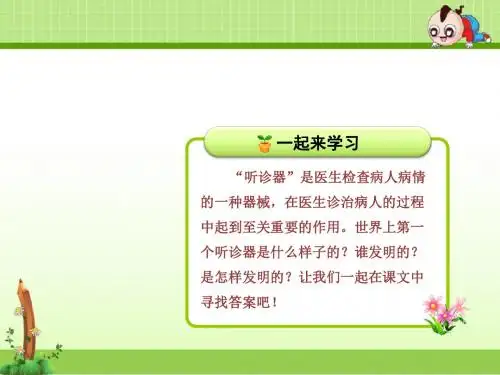 一起来学习

“听诊器”是医生检查病人病情的一种器械，在医生诊治病人的过程中起到至关重要的作用。世界上第一个听诊器是什么样子的？谁发明的？是怎样发明的？让我们一起在课文中寻找答案吧！